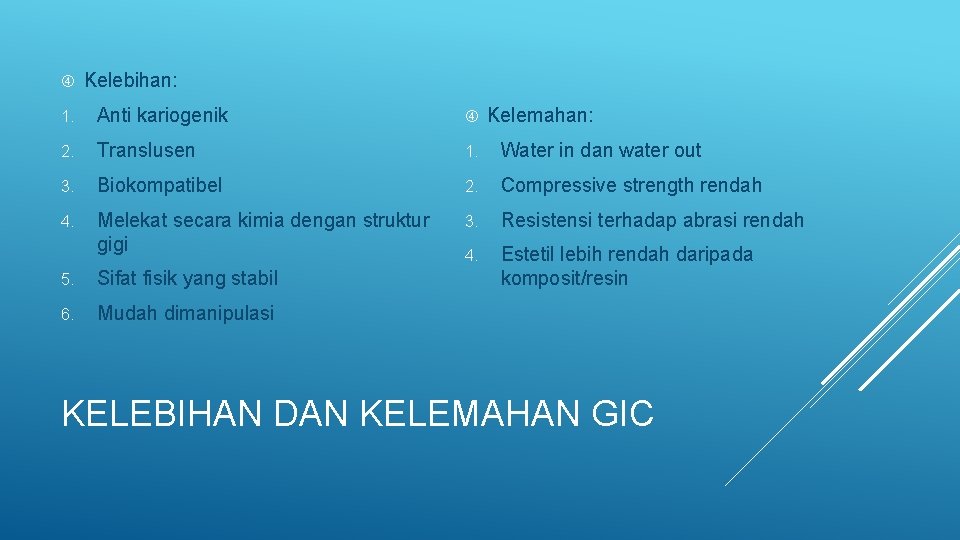 Kelebihan:

1. Anti kariogenik
2. Translusen
3. Biokompatibel
4. Melekat secara kimia dengan struktur gigi
5. Sifat fisik yang stabil
6. Mudah dimanipulasi

Kelemahan:

1. Water in dan water out
2. Compressive strength rendah
3. Resistensi terhadap abrasi rendah
4. Estetil lebih rendah daripada komposit/resin

KELEBIHAN DAN KELEMAHAN GIC